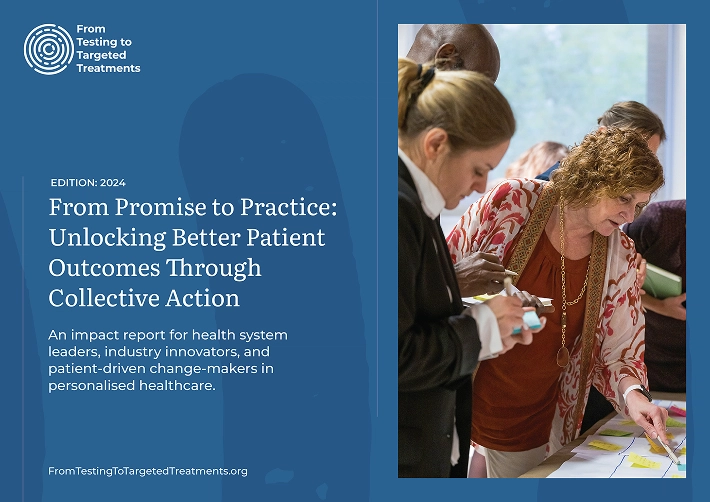 From Testing to Targeted Treatments

EDITION: 2024

From Promise to Practice: Unlocking Better Patient Outcomes Through Collective Action

An impact report for health system leaders, industry innovators, and patient-driven change-makers in personalised healthcare.

FromTestingToTargetedTreatments.org